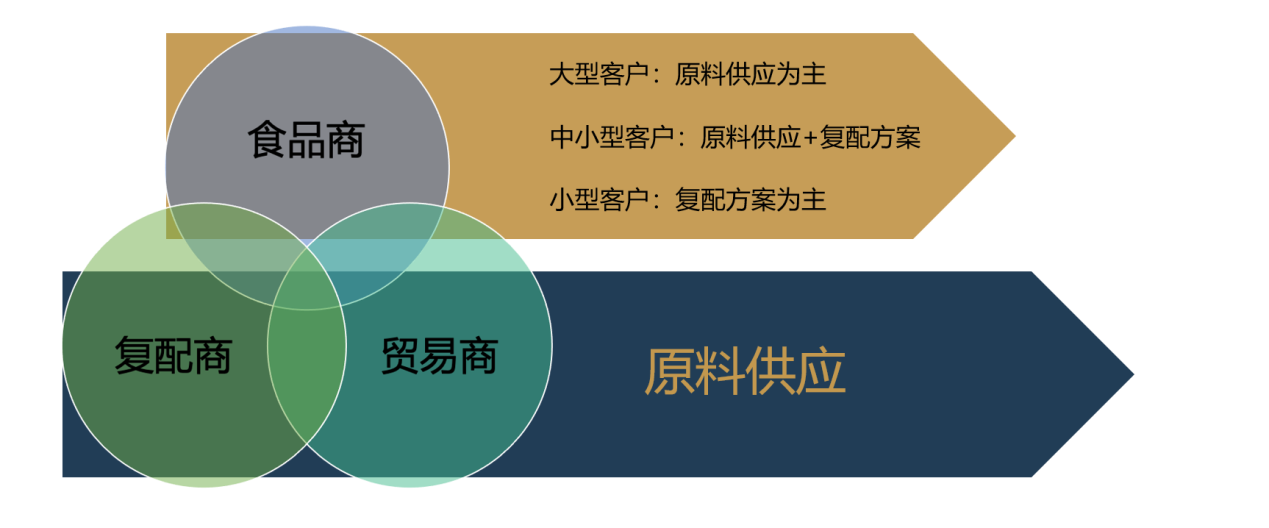 食品商

大型客户：原料供应为主

中小型客户：原料供应+复配方案

小型客户：复配方案为主

复配商

贸易商

原料供应